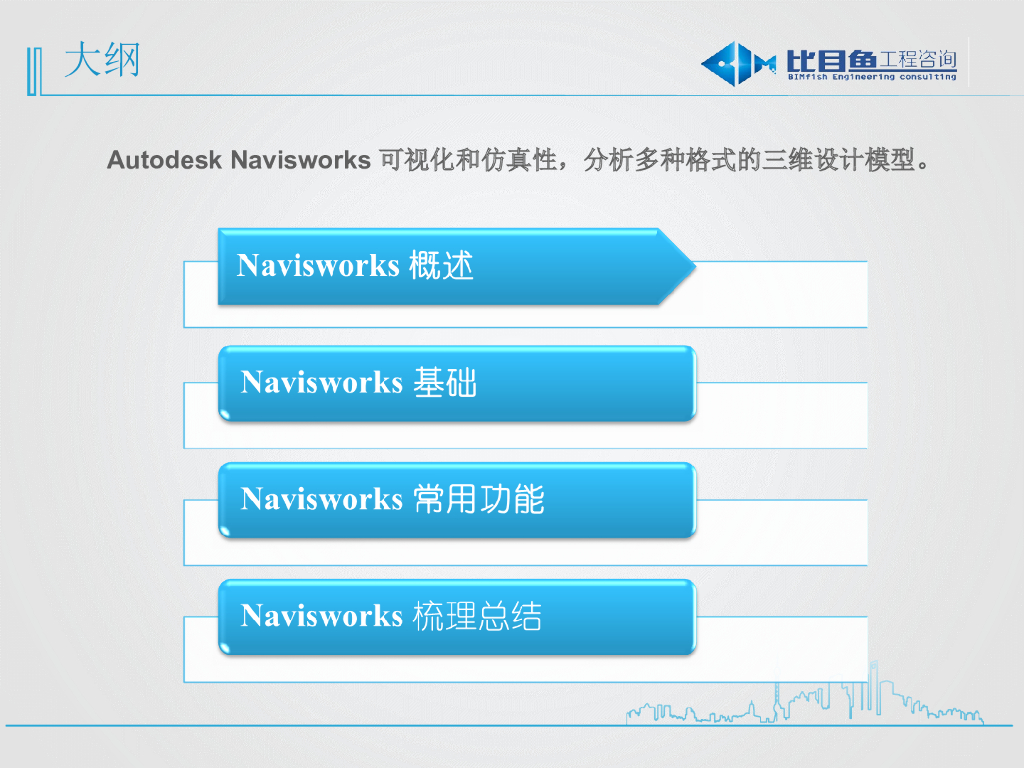 大纲

比目鱼工程咨询
BIMfish Engineering consulting

Autodesk Navisworks 可视化和仿真性，分析多种格式的三维设计模型。

Navisworks 概述

Navisworks 基础

Navisworks 常用功能

Navisworks 梳理总结